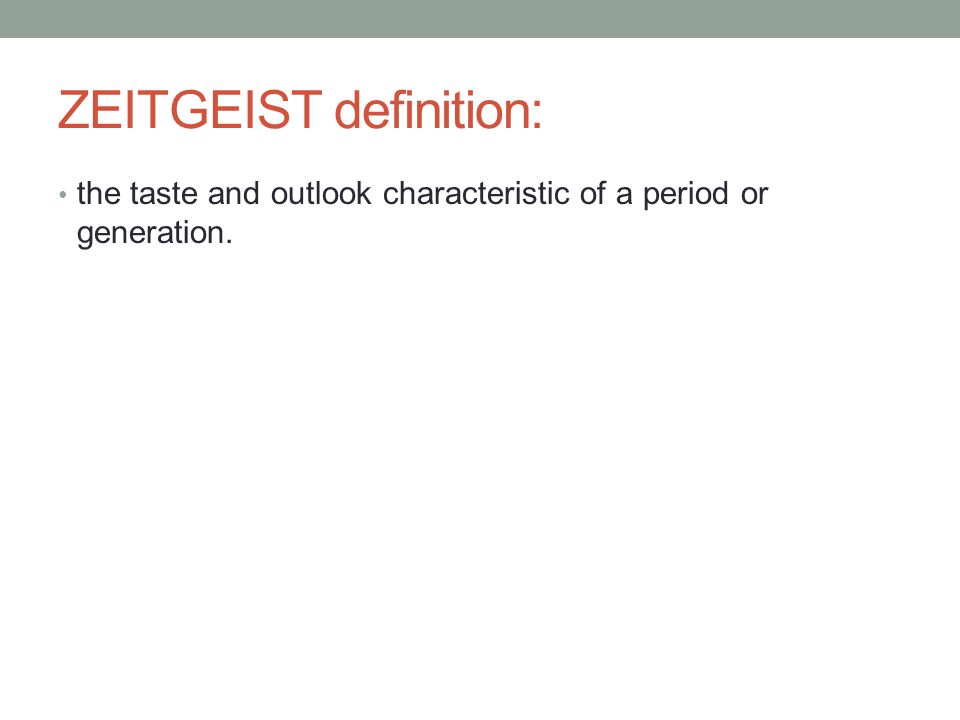 ZEITGEIST definition:

• the taste and outlook characteristic of a period or generation.